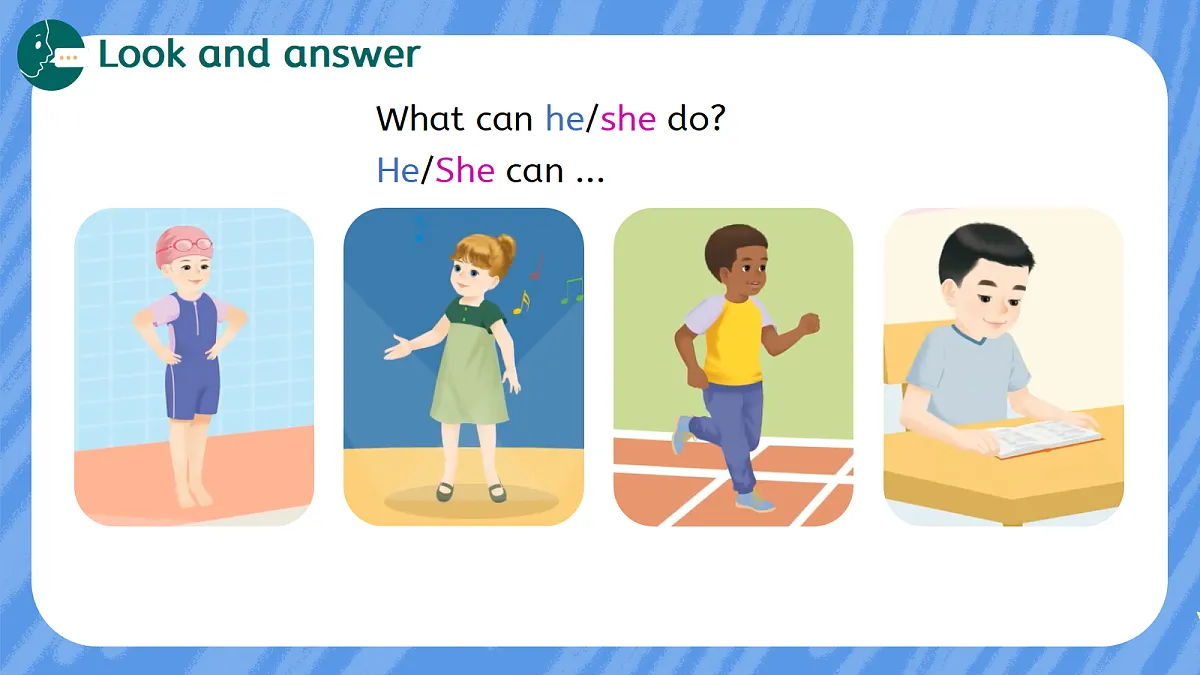 Look and answer

What can he/she do?

He/She can ...